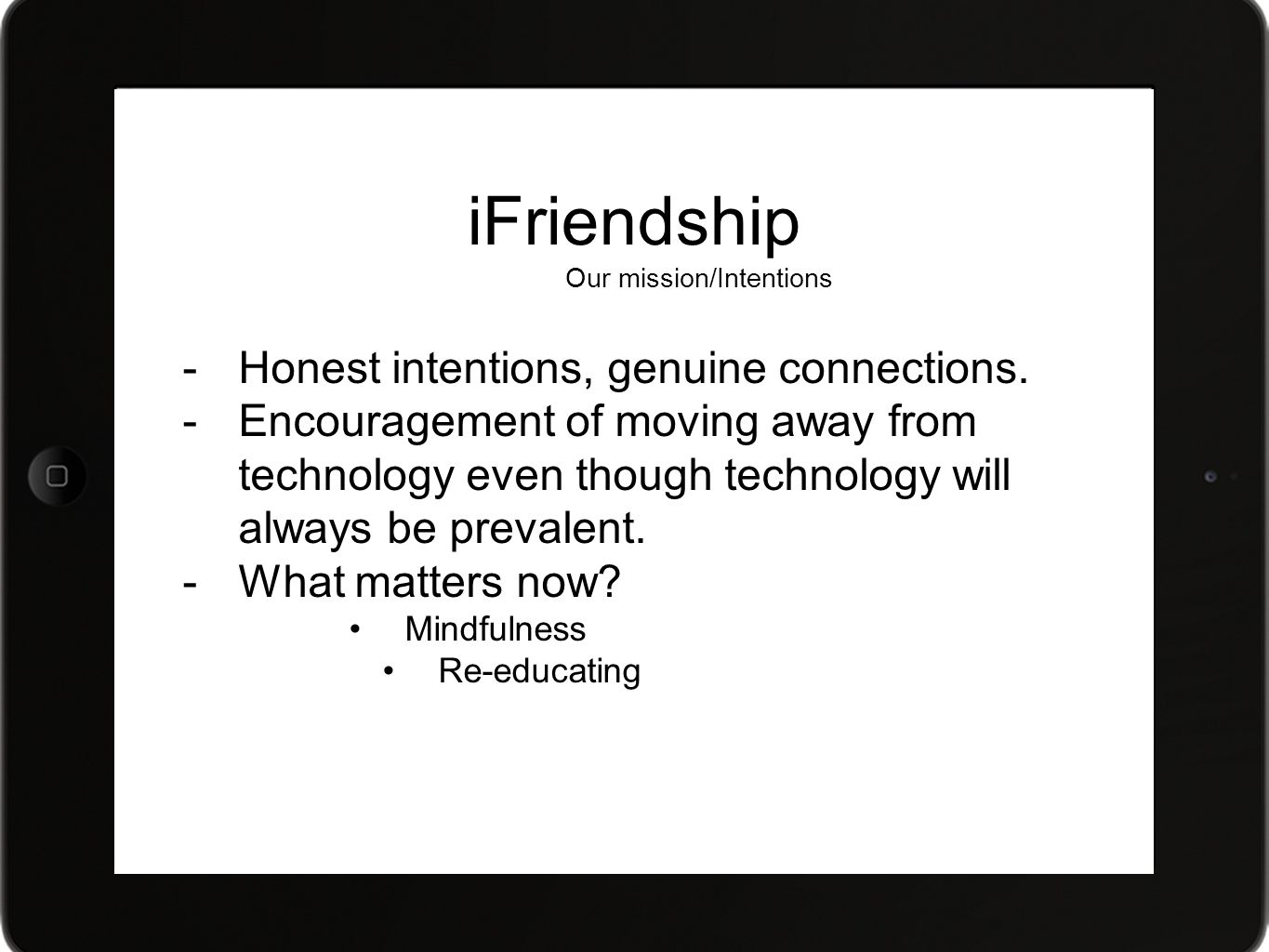 iFriendship

Our mission/Intentions

- Honest intentions, genuine connections.
- Encouragement of moving away from technology even though technology will always be prevalent.
- What matters now?
  • Mindfulness
  • Re-educating